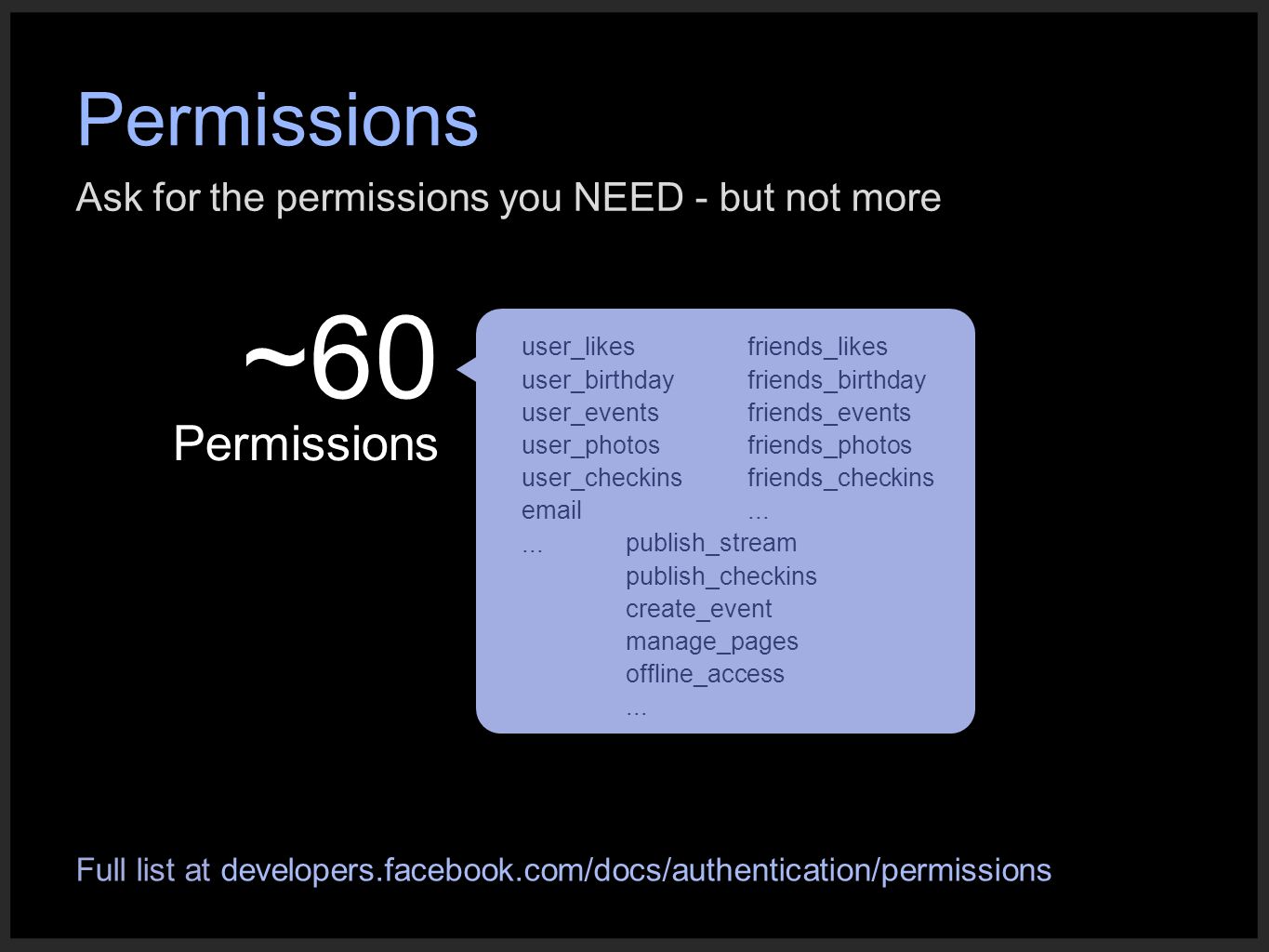 Permissions

Ask for the permissions you NEED - but not more

~60
Permissions

user_likes
user_birthday
user_events
user_photos
user_checkins
email
...

friends_likes
friends_birthday
friends_events
friends_photos
friends_checkins
...

publish_stream
publish_checkins
create_event
manage_pages
offline_access
...

Full list at developers.facebook.com/docs/authentication/permissions